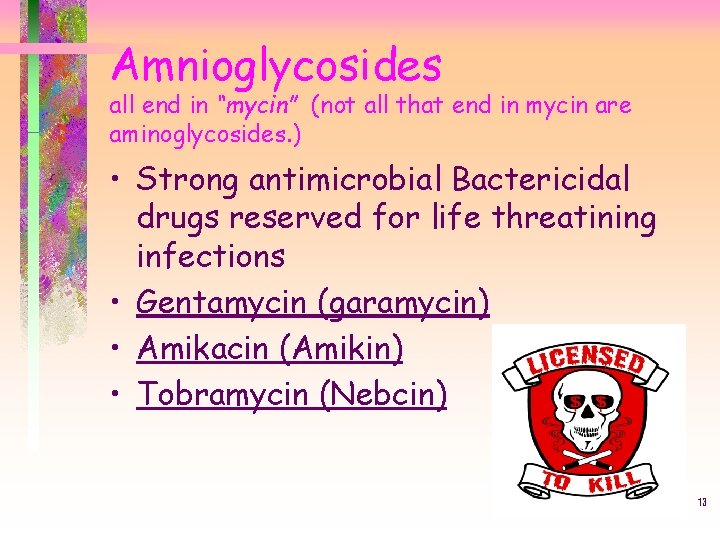 Amnioglycosides
all end in "mycin" (not all that end in mycin are aminoglycosides.)

• Strong antimicrobial Bactericidal drugs reserved for life threatining infections
• Gentamycin (garamycin)
• Amikacin (Amikin)
• Tobramycin (Nebcin)

LICENSED
$ $
TO KILL

13